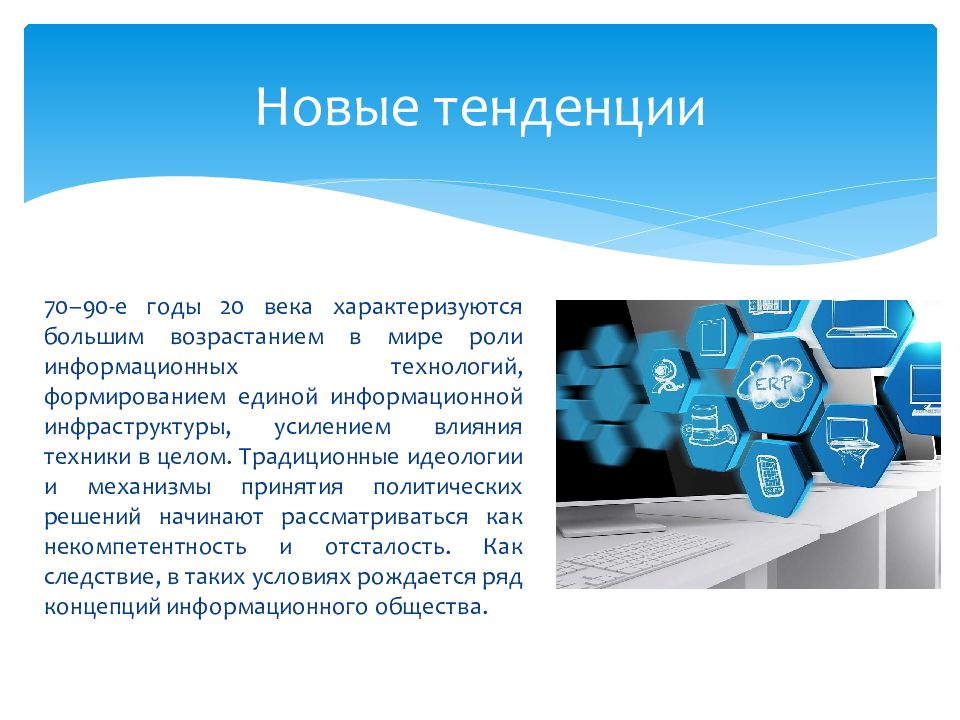 Новые тенденции

70–90-е годы 20 века характеризуются большим возрастанием в мире роли информационных технологий, формированием единой информационной инфраструктуры, усилением влияния техники в целом. Традиционные идеологии и механизмы принятия политических решений начинают рассматриваться как некомпетентность и отсталость. Как следствие, в таких условиях рождается ряд концепций информационного общества.

ERP